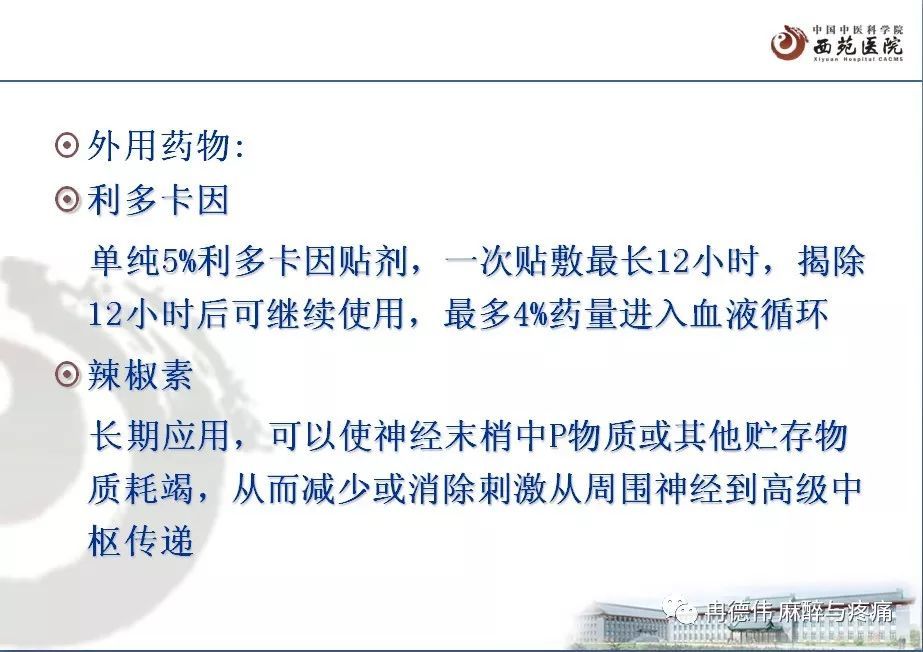 中国中医科学院
西苑医院
Xiyuan Hospital CACMS

外用药物:

利多卡因

单纯5%利多卡因贴剂，一次贴敷最长12小时，揭除12小时后可继续使用，最多4%药量进入血液循环

辣椒素

长期应用，可以使神经末梢中P物质或其他贮存物质耗竭，从而减少或消除刺激从周围神经到高级中枢传递

冉德伟 麻醉与疼痛